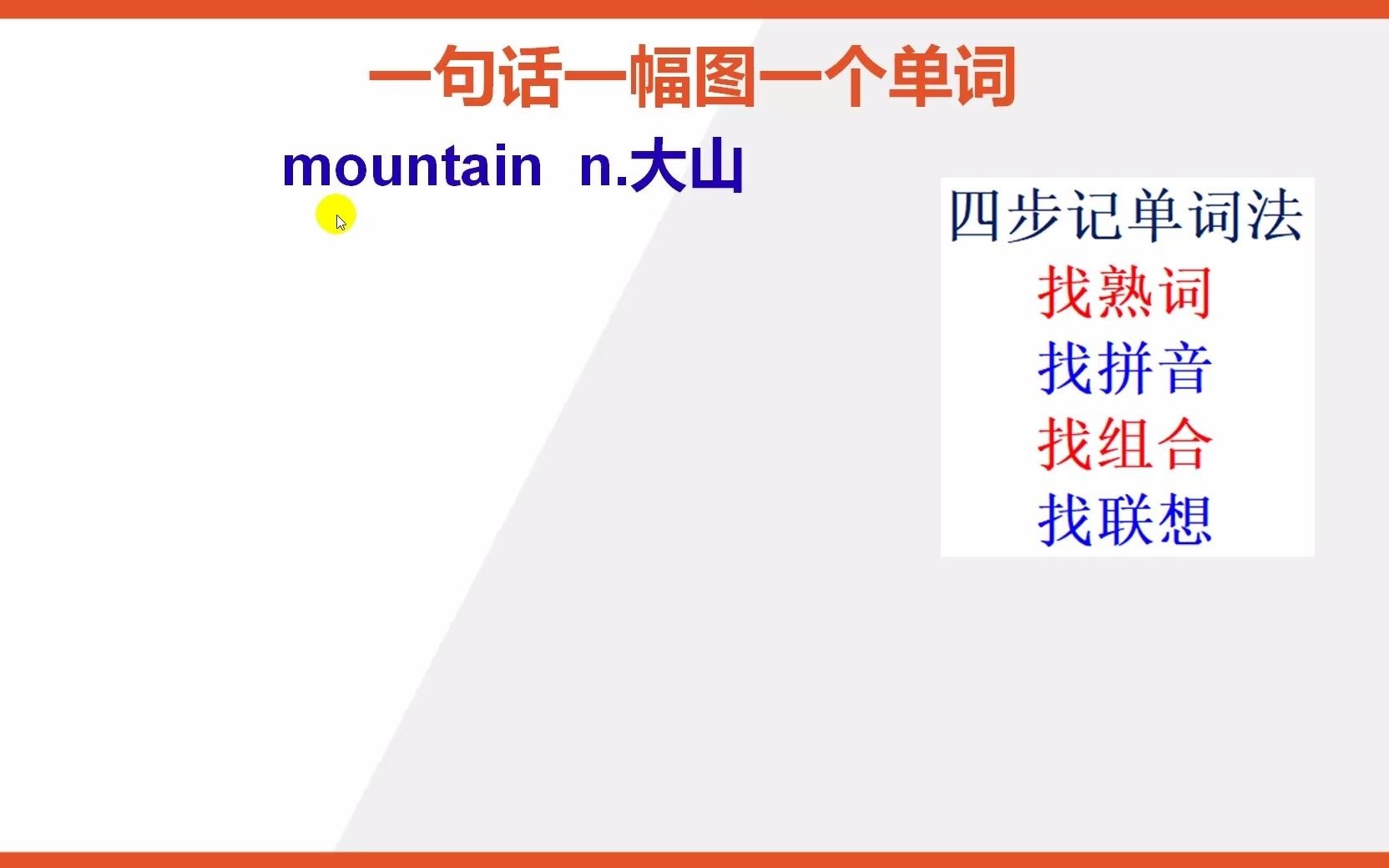 一句话一幅图一个单词

mountain n.大山

四步记单词法
找熟词
找拼音
找组合
找联想